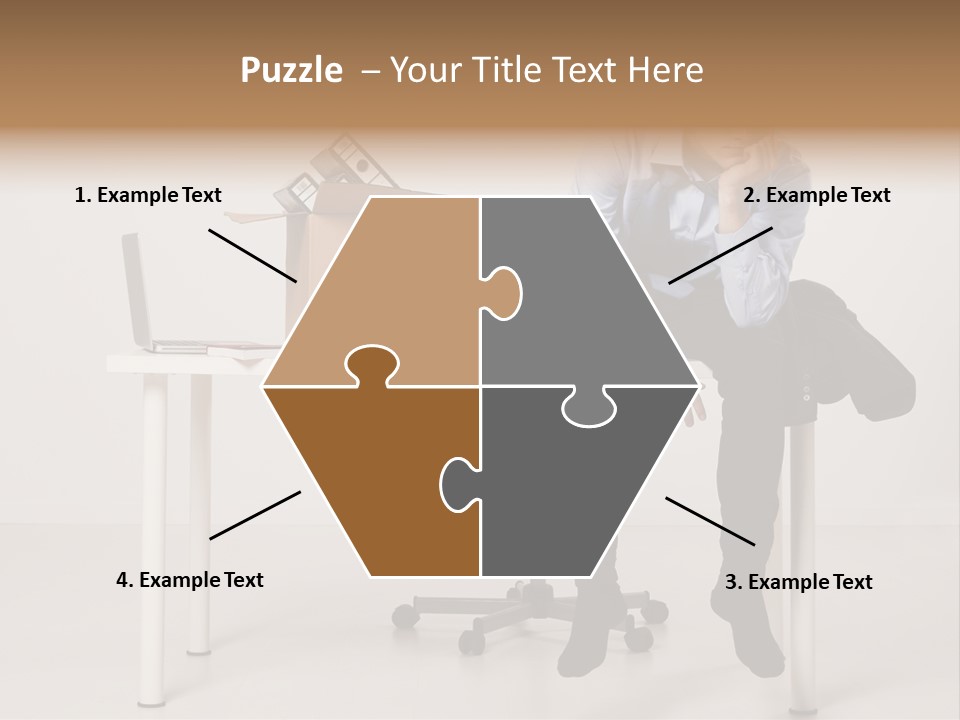 Puzzle – Your Title Text Here

1. Example Text

2. Example Text

4. Example Text

3. Example Text